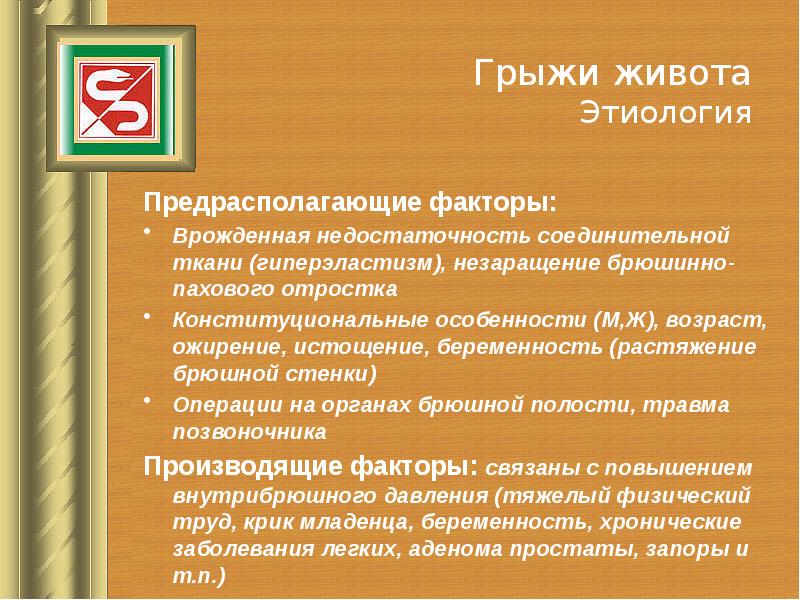 Грыжи живота
Этиология

Предрасполагающие факторы:
• Врожденная недостаточность соединительной ткани (гиперэластизм), незаращение брюшинно-пахового отростка
• Конституциональные особенности (М,Ж), возраст, ожирение, истощение, беременность (растяжение брюшной стенки)
• Операции на органах брюшной полости, травма позвоночника

Производящие факторы: связаны с повышением внутрибрюшного давления (тяжелый физический труд, крик младенца, беременность, хронические заболевания легких, аденома простаты, запоры и т.п.)